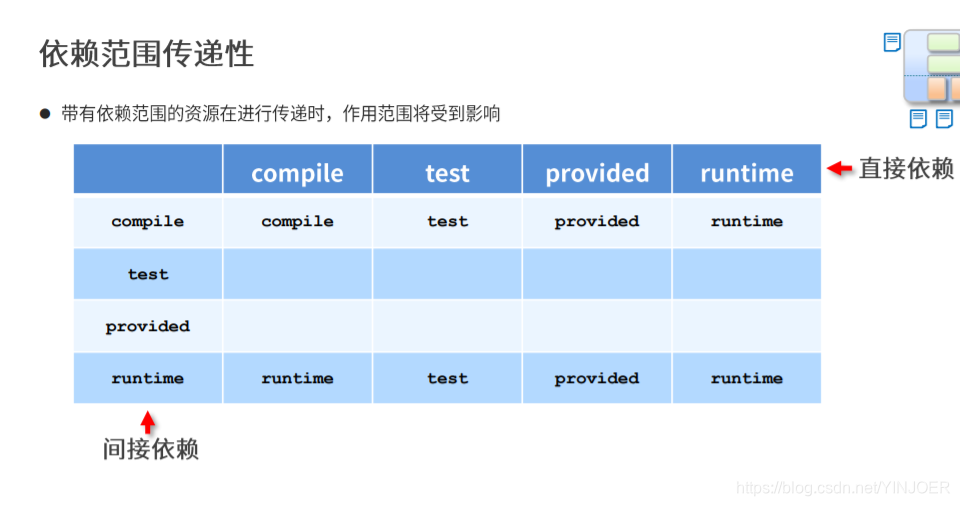 依赖范围传递性

● 带有依赖范围的资源在进行传递时，作用范围将受到影响

| | compile | test | provided | runtime |
|---|---|---|---|---|
| compile | compile | test | provided | runtime |
| test | | | | |
| provided | | | | |
| runtime | runtime | test | provided | runtime |

直接依赖

间接依赖

https://blog.csdn.net/YINJOER